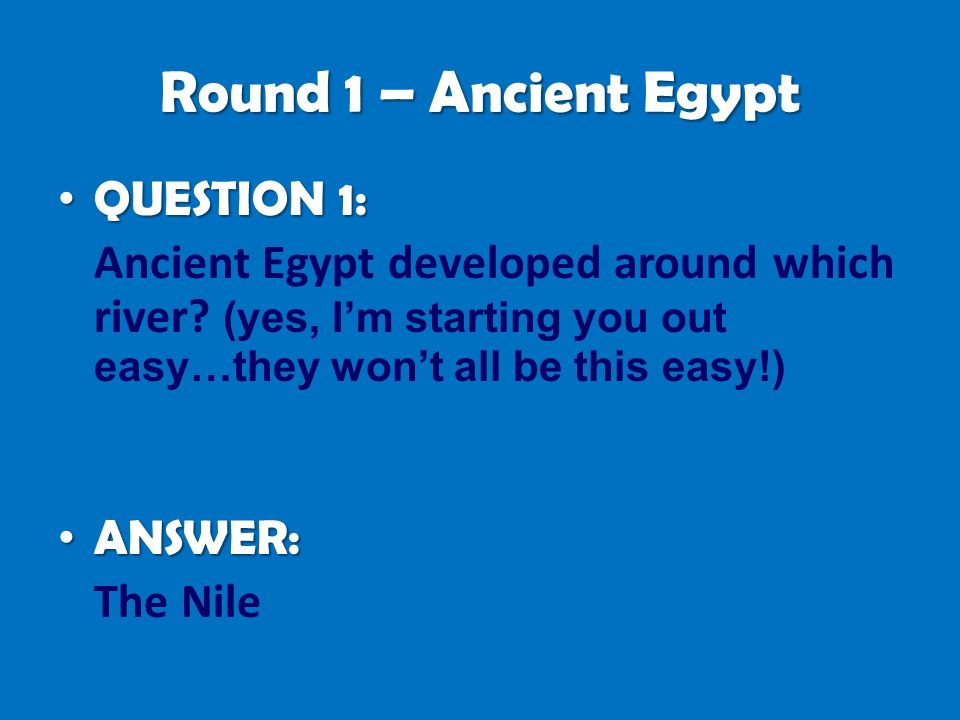 Round 1 – Ancient Egypt

• QUESTION 1:
Ancient Egypt developed around which river? (yes, I'm starting you out easy…they won't all be this easy!)

• ANSWER:
The Nile